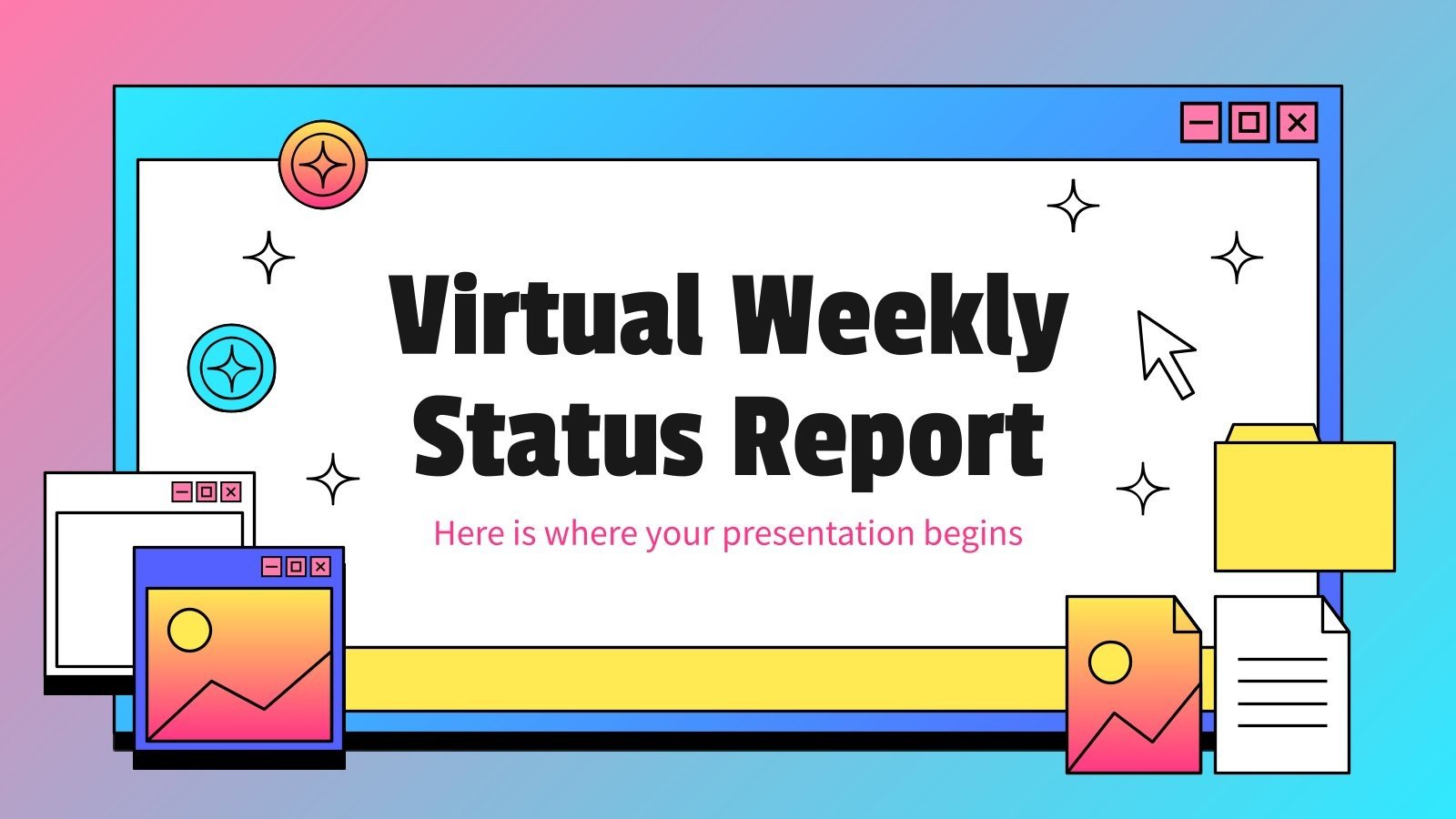 Virtual Weekly Status Report

Here is where your presentation begins